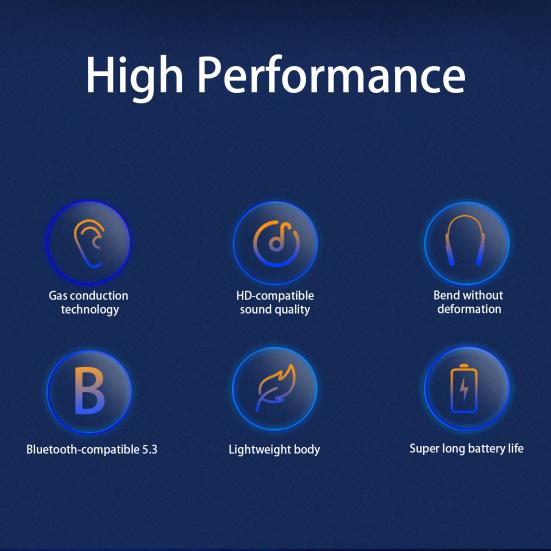 High Performance

Gas conduction technology

HD-compatible sound quality

Bend without deformation

B

Bluetooth-compatible 5.3

Lightweight body

Super long battery life